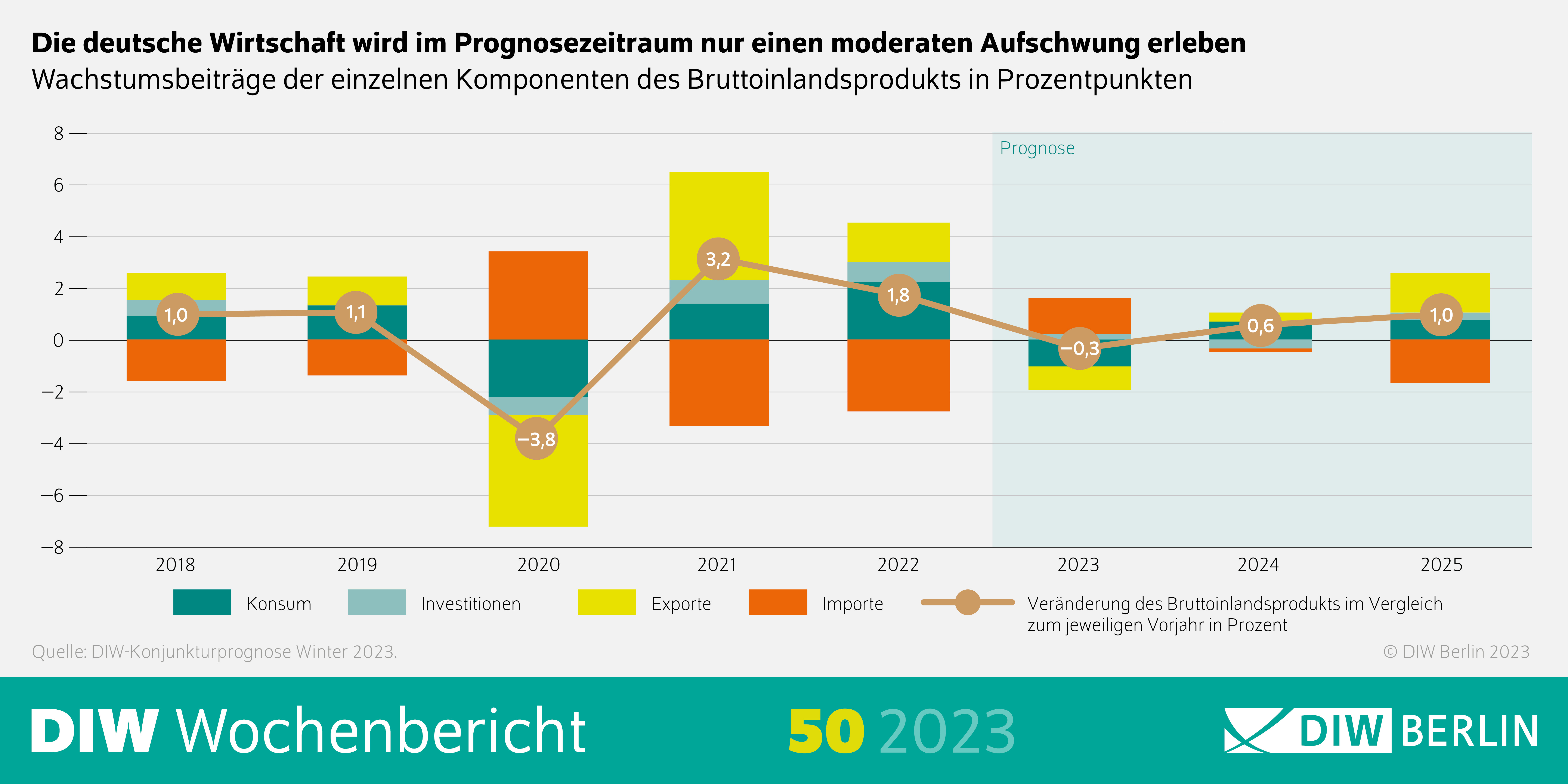 Die deutsche Wirtschaft wird im Prognosezeitraum nur einen moderaten Aufschwung erleben
Wachstumsbeiträge der einzelnen Komponenten des Bruttoinlandsprodukts in Prozentpunkten

8
6
4
2
0
−2
−4
−6
−8

Prognose

1,0
1,1
−3,8
3,2
1,8
−0,3
0,6
1,0

2018
2019
2020
2021
2022
2023
2024
2025

Konsum
Investitionen
Exporte
Importe
Veränderung des Bruttoinlandsprodukts im Vergleich zum jeweiligen Vorjahr in Prozent

Quelle: DIW-Konjunkturprognose Winter 2023.
© DIW Berlin 2023

DIW Wochenbericht
50 2023
DIW BERLIN